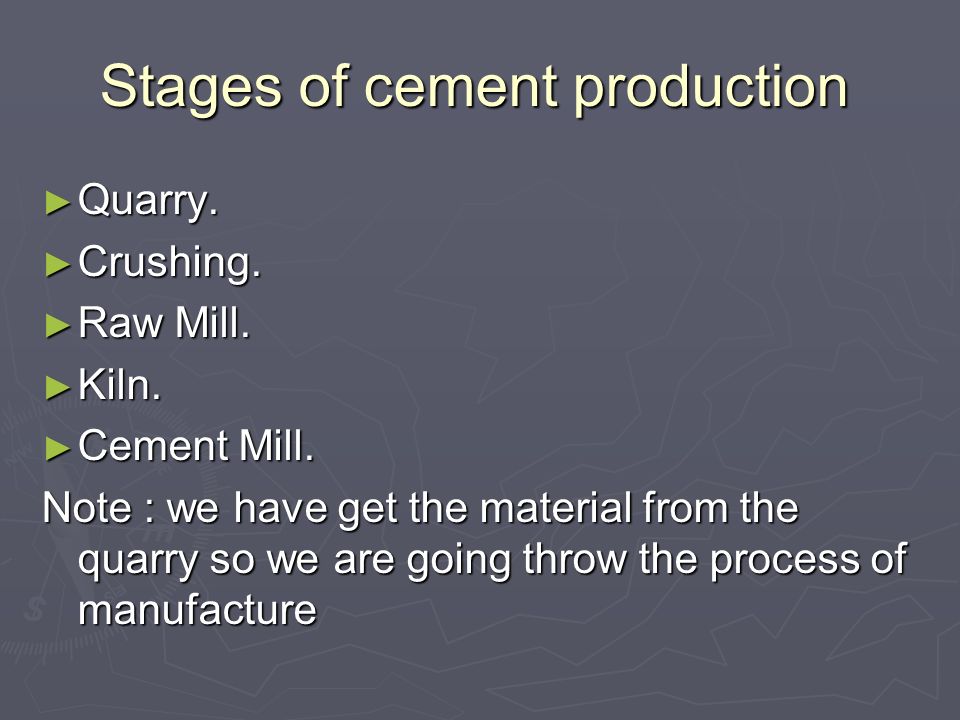 Stages of cement production

► Quarry.
► Crushing.
► Raw Mill.
► Kiln.
► Cement Mill.

Note : we have get the material from the quarry so we are going throw the process of manufacture